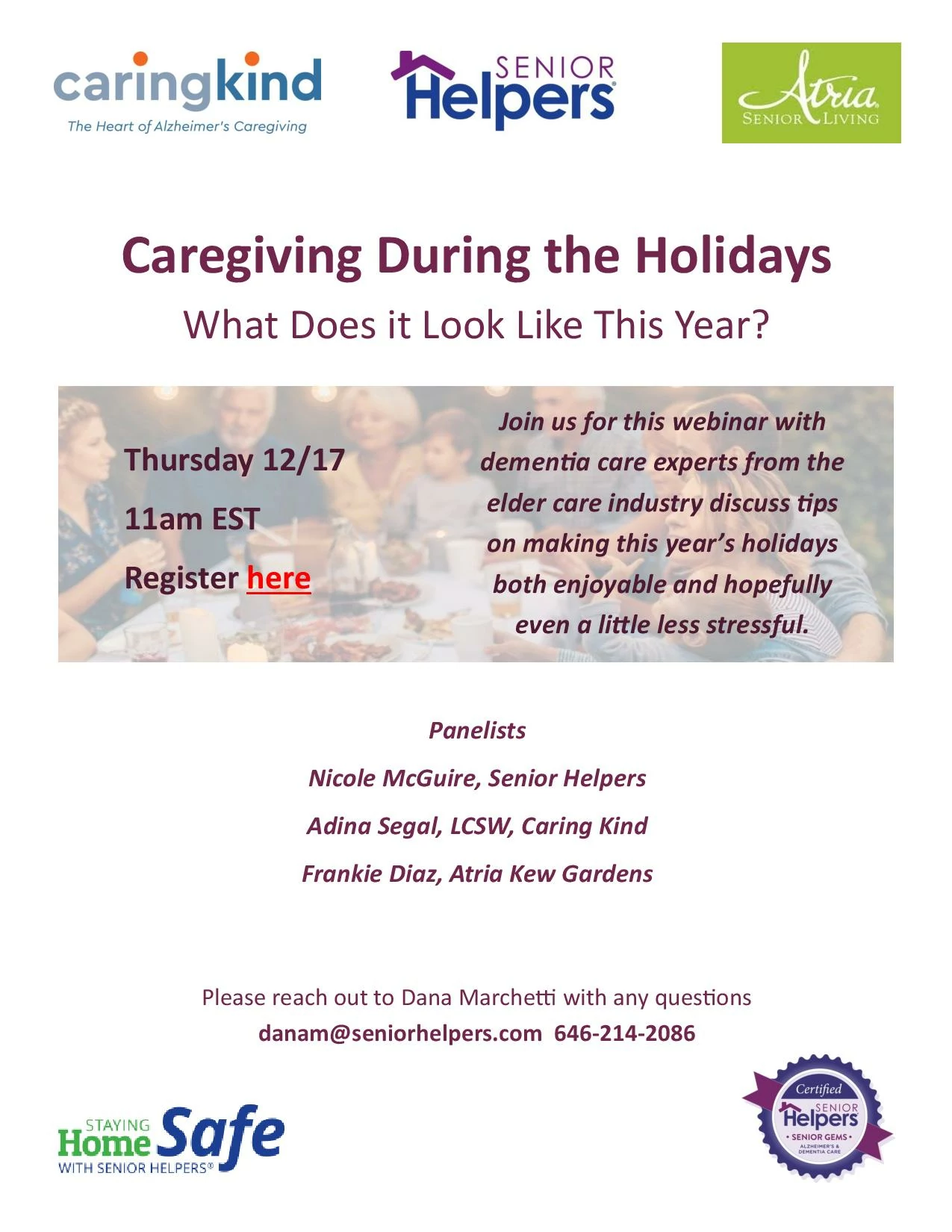 caringkind
The Heart of Alzheimer's Caregiving

SENIOR Helpers

Atria SENIOR LIVING

Caregiving During the Holidays

What Does it Look Like This Year?

Thursday 12/17

11am EST

Register here

Join us for this webinar with dementia care experts from the elder care industry discuss tips on making this year's holidays both enjoyable and hopefully even a little less stressful.

Panelists

Nicole McGuire, Senior Helpers

Adina Segal, LCSW, Caring Kind

Frankie Diaz, Atria Kew Gardens

Please reach out to Dana Marchetti with any questions

danam@seniorhelpers.com 646-214-2086

STAYING Home Safe WITH SENIOR HELPERS®

Certified SENIOR Helpers • SENIOR GEMS • ALZHEIMER'S & DEMENTIA CARE